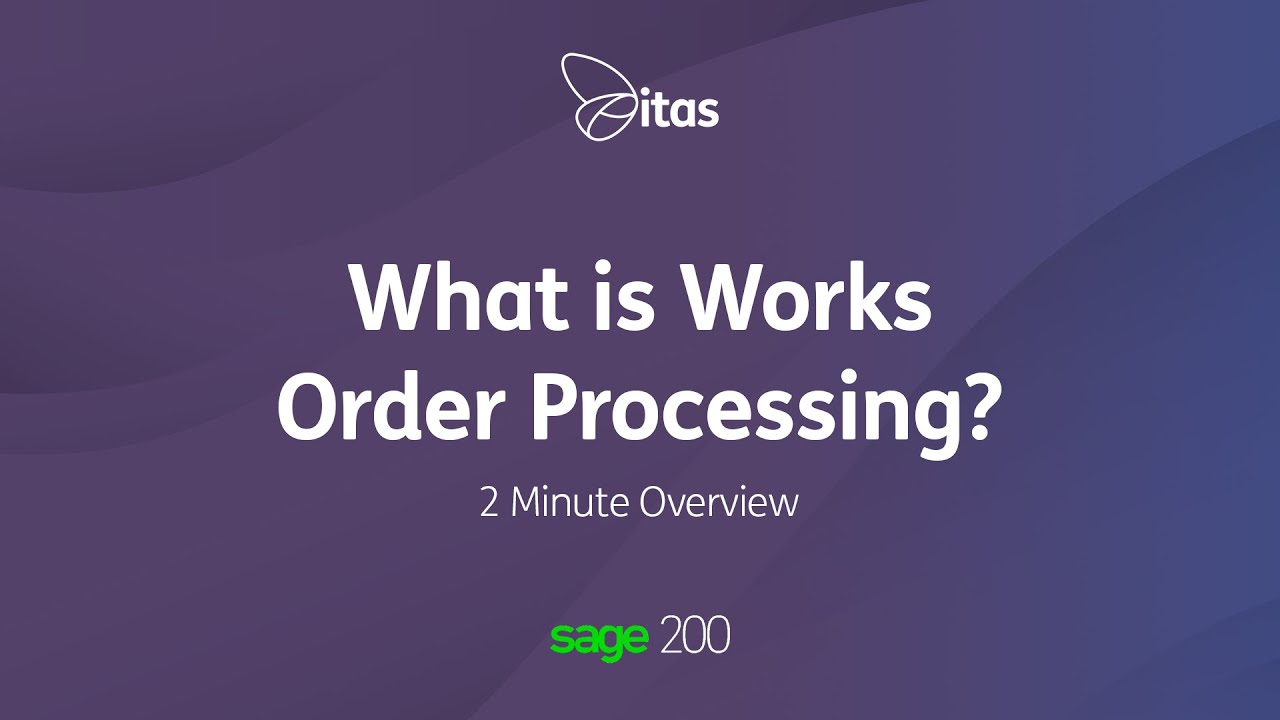 itas

What is Works Order Processing?

2 Minute Overview

sage 200